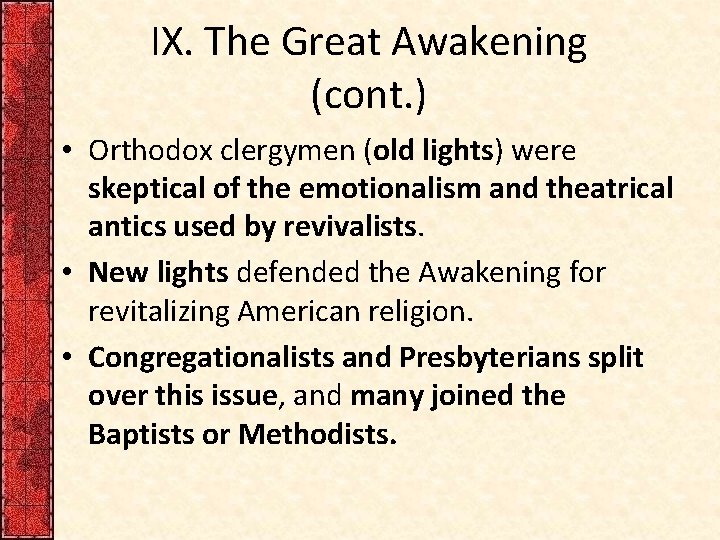 IX. The Great Awakening (cont.)

• Orthodox clergymen (old lights) were skeptical of the emotionalism and theatrical antics used by revivalists.

• New lights defended the Awakening for revitalizing American religion.

• Congregationalists and Presbyterians split over this issue, and many joined the Baptists or Methodists.